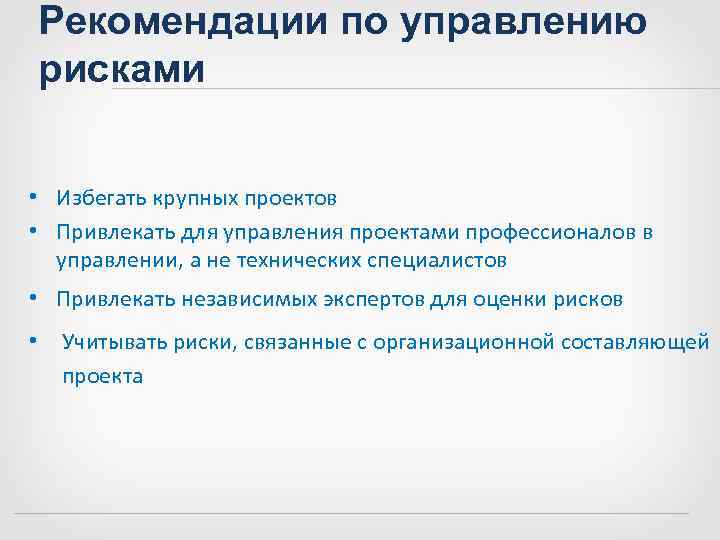 Рекомендации по управлению рисками

• Избегать крупных проектов
• Привлекать для управления проектами профессионалов в управлении, а не технических специалистов
• Привлекать независимых экспертов для оценки рисков
• Учитывать риски, связанные с организационной составляющей проекта